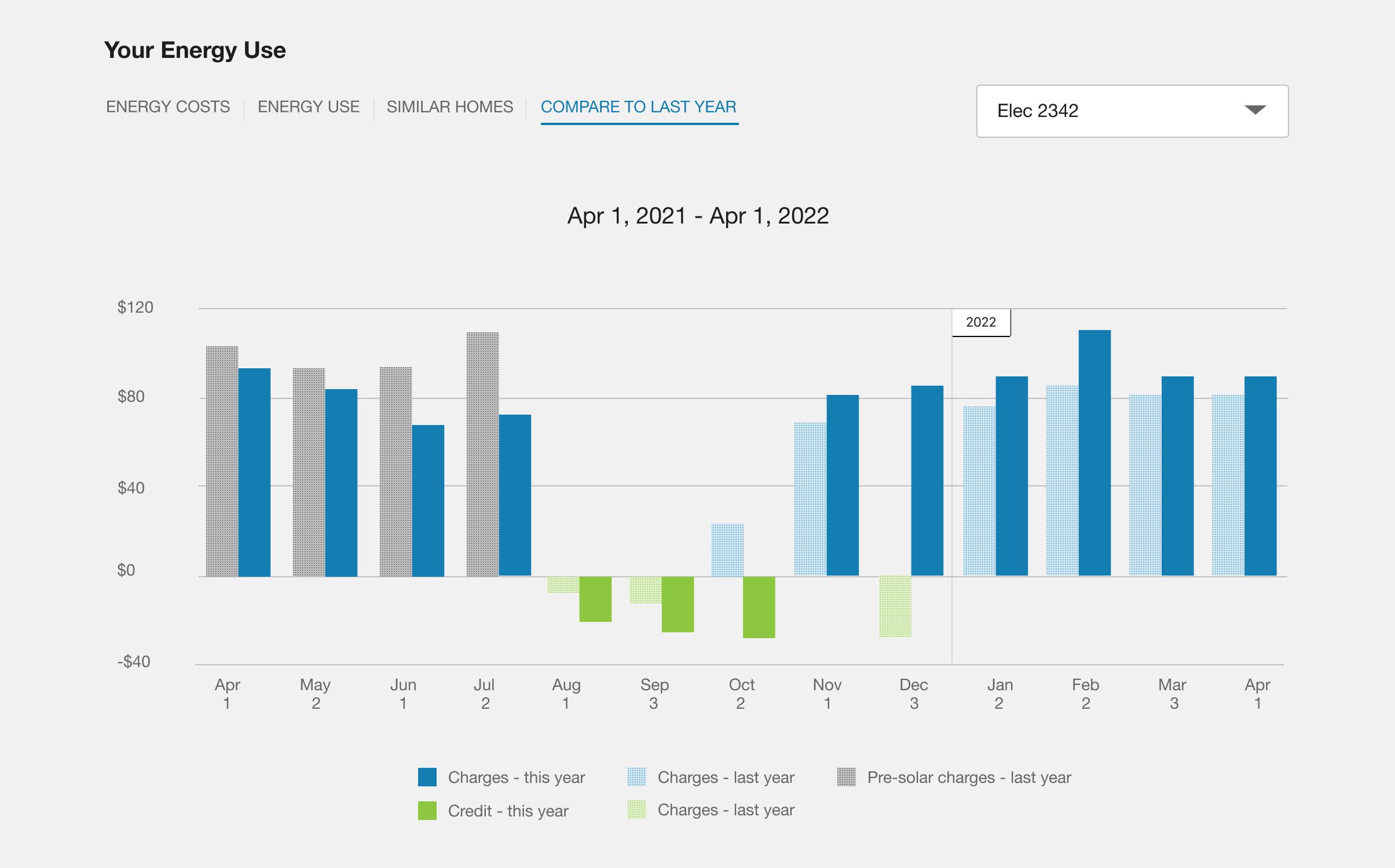 Your Energy Use

ENERGY COSTS | ENERGY USE | SIMILAR HOMES | COMPARE TO LAST YEAR

Elec 2342

Apr 1, 2021 - Apr 1, 2022

$120
$80
$40
$0
-$40

2022

Apr 1
May 2
Jun 1
Jul 2
Aug 1
Sep 3
Oct 2
Nov 1
Dec 3
Jan 2
Feb 2
Mar 3
Apr 1

Charges - this year
Charges - last year
Pre-solar charges - last year
Credit - this year
Charges - last year